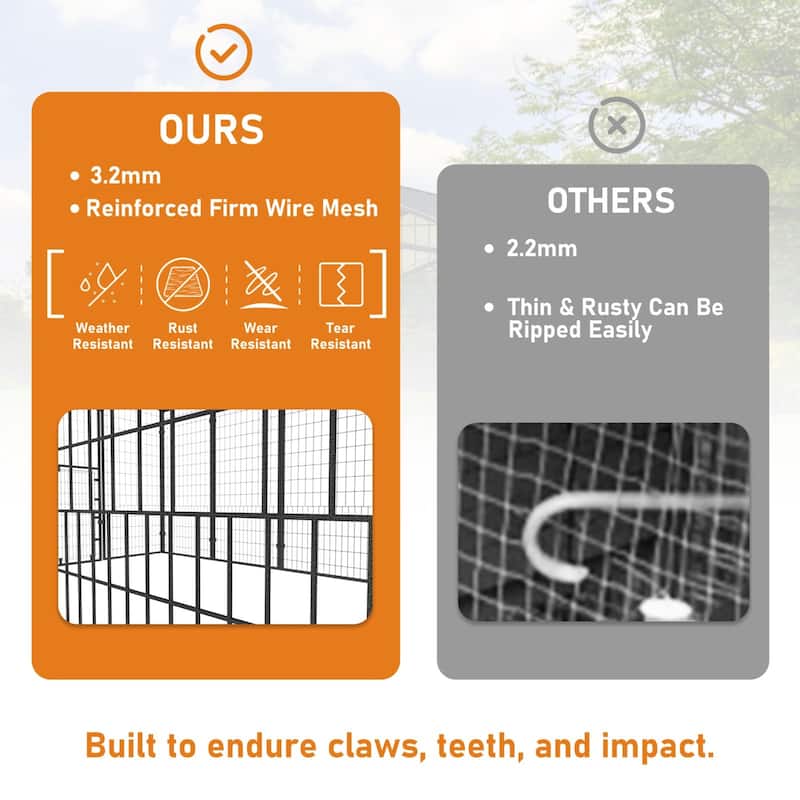 OURS

• 3.2mm
• Reinforced Firm Wire Mesh

Weather Resistant
Rust Resistant
Wear Resistant
Tear Resistant

OTHERS

• 2.2mm

• Thin & Rusty Can Be Ripped Easily

Built to endure claws, teeth, and impact.